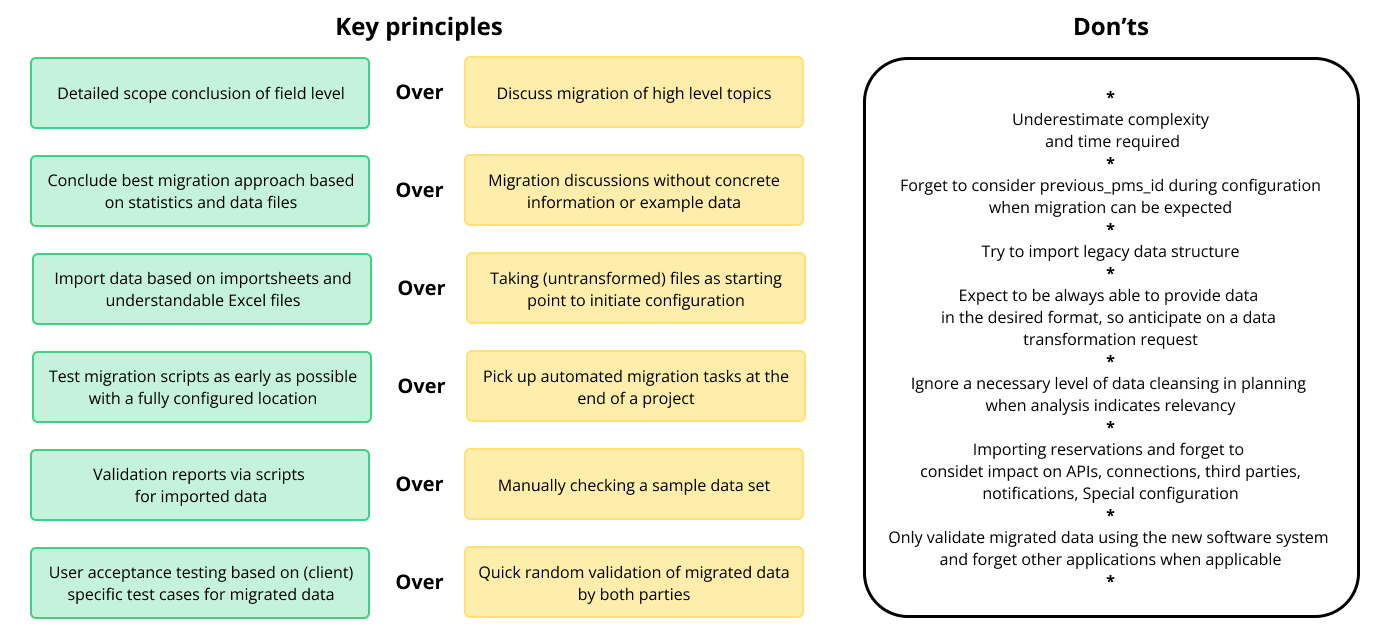 Key principles

Detailed scope conclusion of field level

Over

Discuss migration of high level topics

Conclude best migration approach based on statistics and data files

Over

Migration discussions without concrete information or example data

Import data based on importsheets and understandable Excel files

Over

Taking (untransformed) files as starting point to initiate configuration

Test migration scripts as early as possible with a fully configured location

Over

Pick up automated migration tasks at the end of a project

Validation reports via scripts for imported data

Over

Manually checking a sample data set

User acceptance testing based on (client) specific test cases for migrated data

Over

Quick random validation of migrated data by both parties

Don'ts

*
Underestimate complexity and time required
*
Forget to consider previous_pms_id during configuration when migration can be expected
*
Try to import legacy data structure
*
Expect to be always able to provide data in the desired format, so anticipate on a data transformation request
*
Ignore a necessary level of data cleansing in planning when analysis indicates relevancy
*
Importing reservations and forget to considet impact on APIs, connections, third parties, notifications, Special configuration
*
Only validate migrated data using the new software system and forget other applications when applicable
*